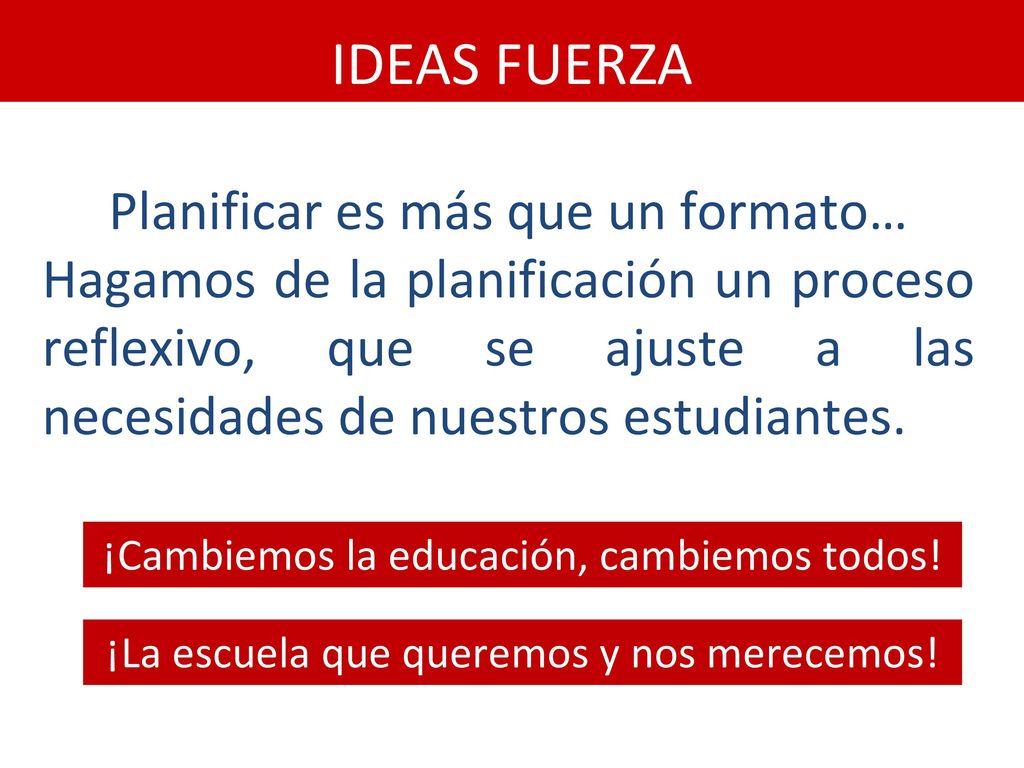 IDEAS FUERZA

Planificar es más que un formato…
Hagamos de la planificación un proceso reflexivo, que se ajuste a las necesidades de nuestros estudiantes.

¡Cambiemos la educación, cambiemos todos!

¡La escuela que queremos y nos merecemos!